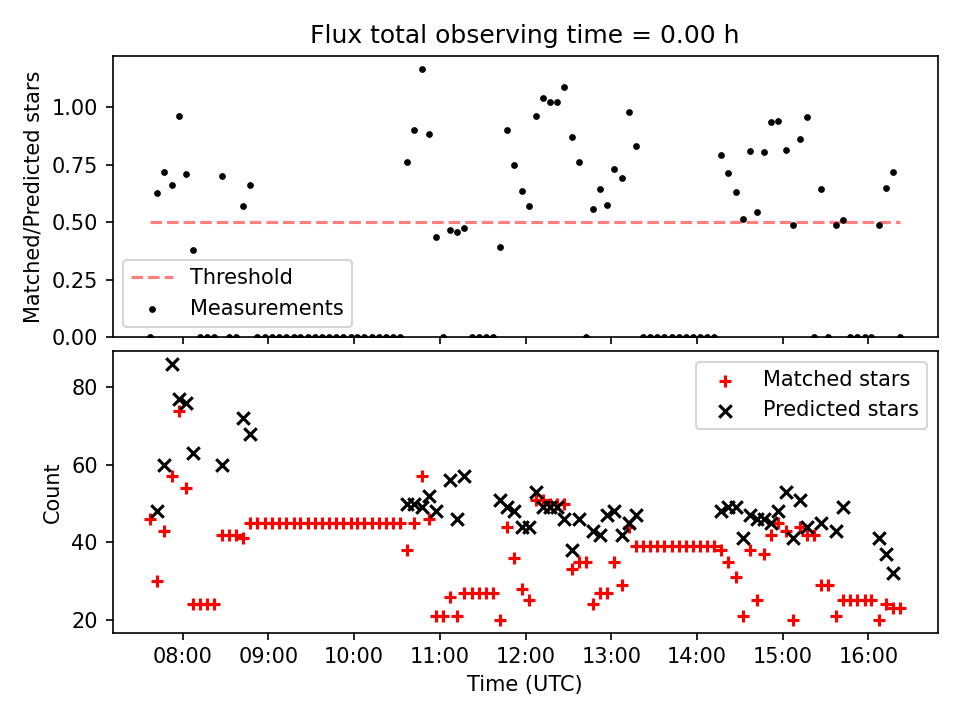 Flux total observing time = 0.00 h

Matched/Predicted stars

1.00
0.75
0.50
0.25
0.00

Threshold
Measurements

Count

80
60
40
20

Matched stars
Predicted stars

08:00
09:00
10:00
11:00
12:00
13:00
14:00
15:00
16:00

Time (UTC)